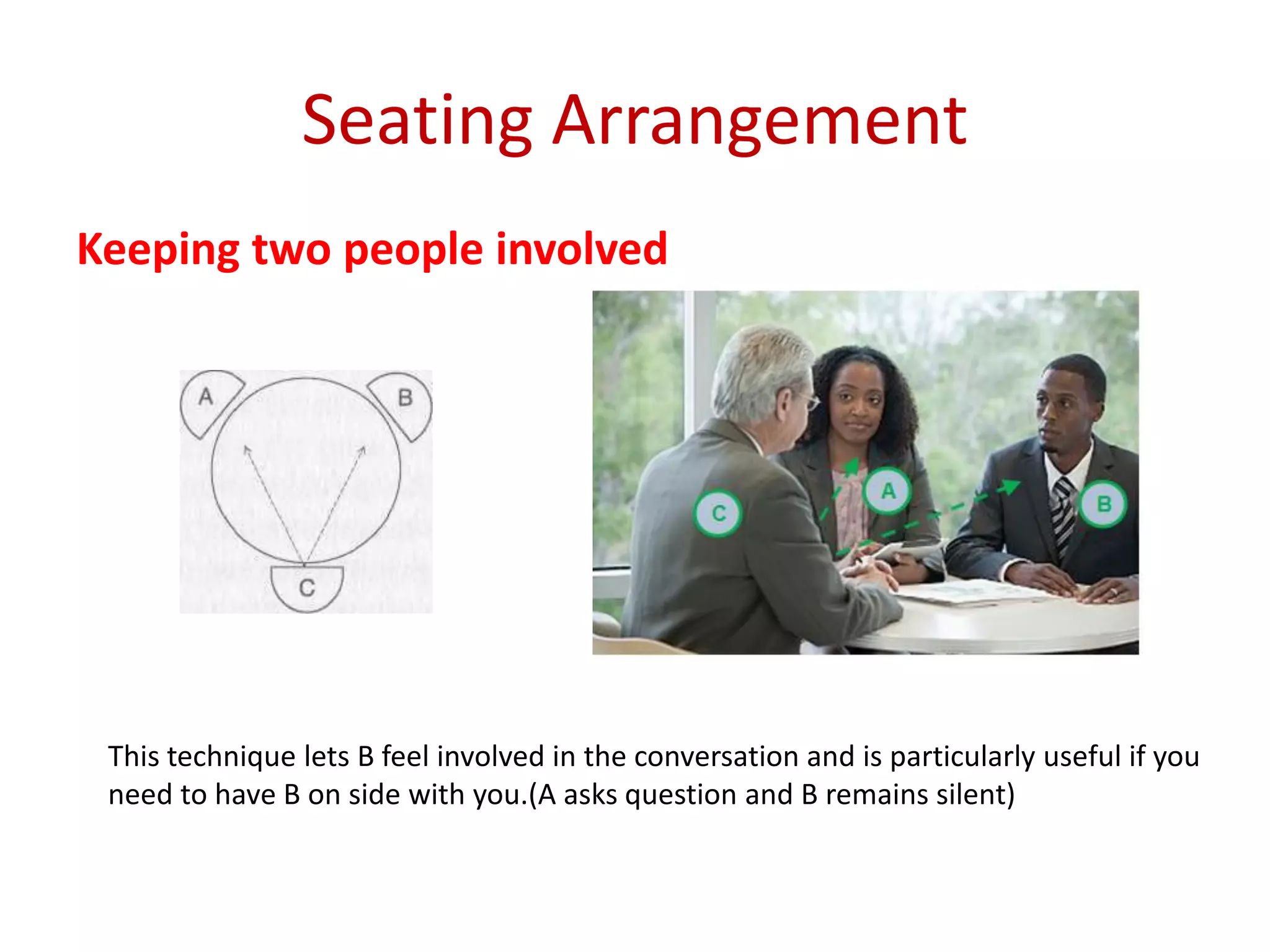 Seating Arrangement

Keeping two people involved

A

B

C

C

A

B

This technique lets B feel involved in the conversation and is particularly useful if you need to have B on side with you.(A asks question and B remains silent)